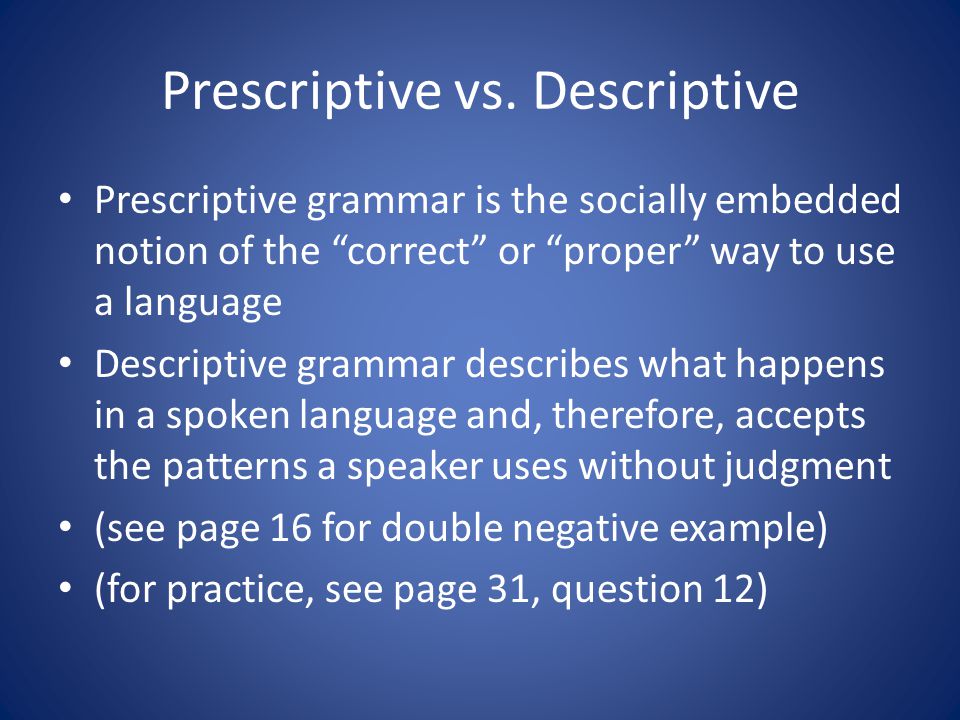 Prescriptive vs. Descriptive

• Prescriptive grammar is the socially embedded notion of the “correct” or “proper” way to use a language

• Descriptive grammar describes what happens in a spoken language and, therefore, accepts the patterns a speaker uses without judgment

• (see page 16 for double negative example)

• (for practice, see page 31, question 12)